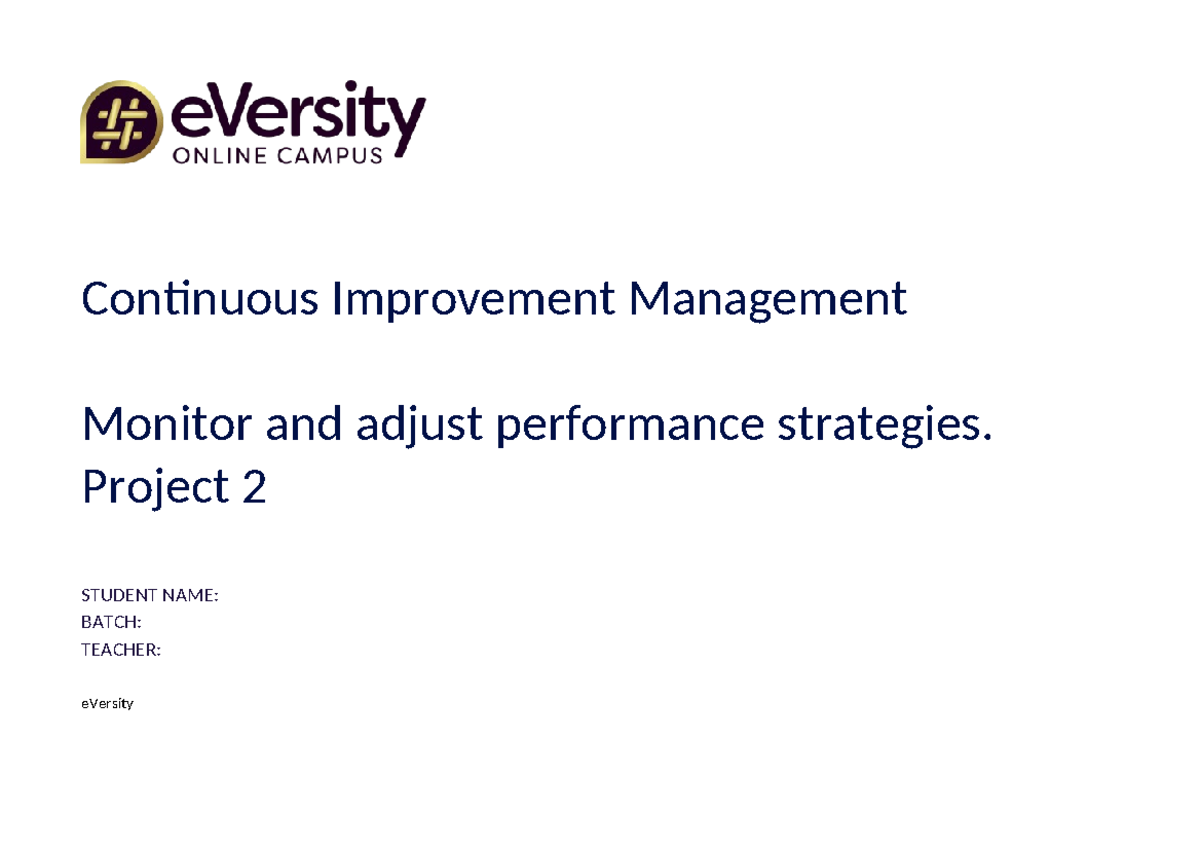 eVersity
ONLINE CAMPUS

Continuous Improvement Management

Monitor and adjust performance strategies.
Project 2

STUDENT NAME:
BATCH:
TEACHER:

eVersity